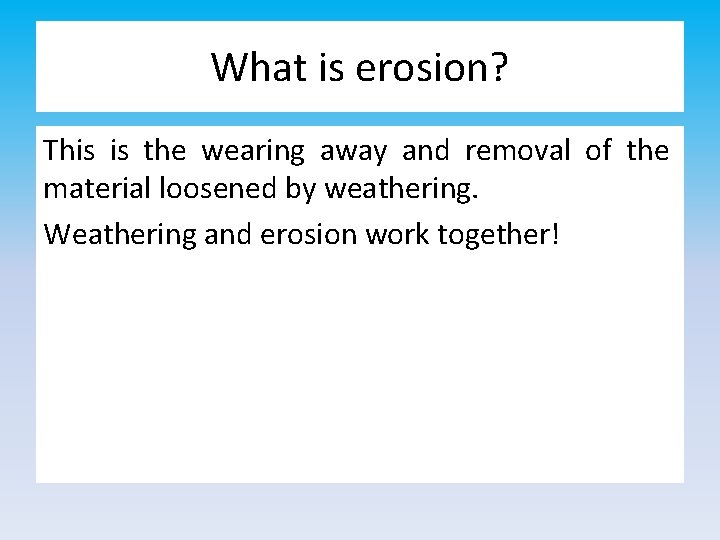 What is erosion?

This is the wearing away and removal of the material loosened by weathering.

Weathering and erosion work together!